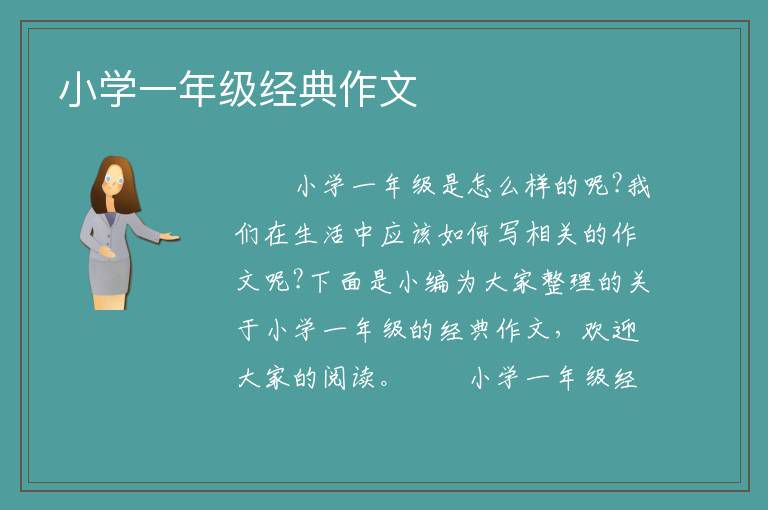 小学一年级经典作文

小学一年级是怎么样的呢?我们在生活中应该如何写相关的作文呢?下面是小编为大家整理的关于小学一年级的经典作文，欢迎大家的阅读。　　小学一年级经